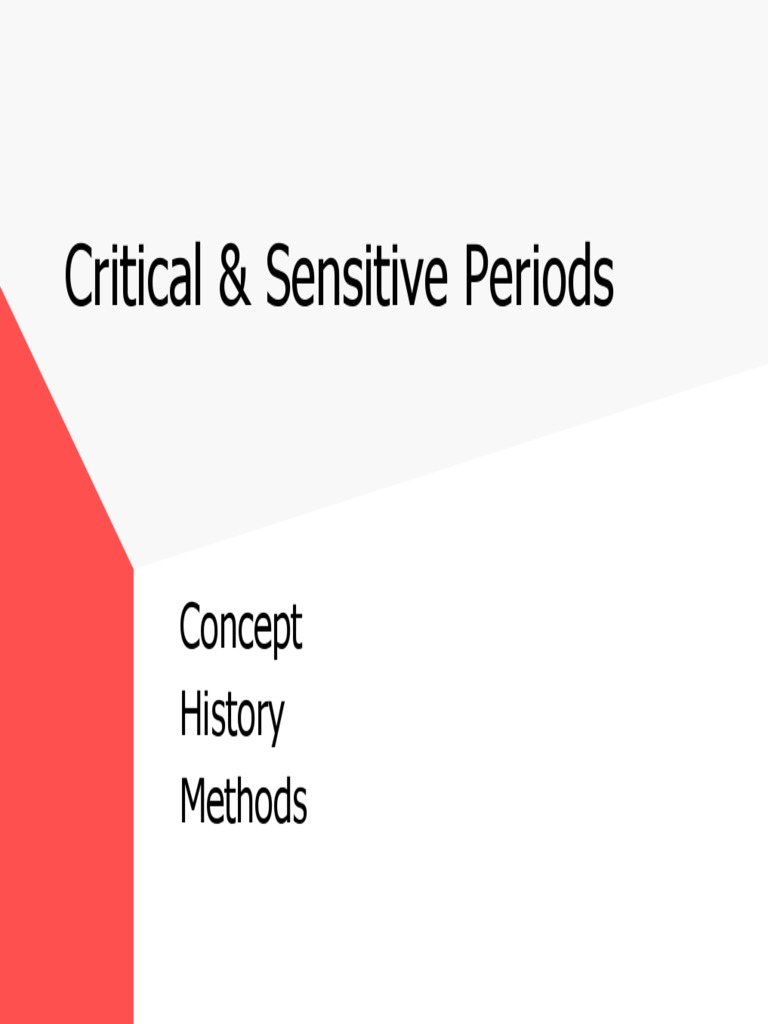 Critical & Sensitive Periods

Concept
History
Methods